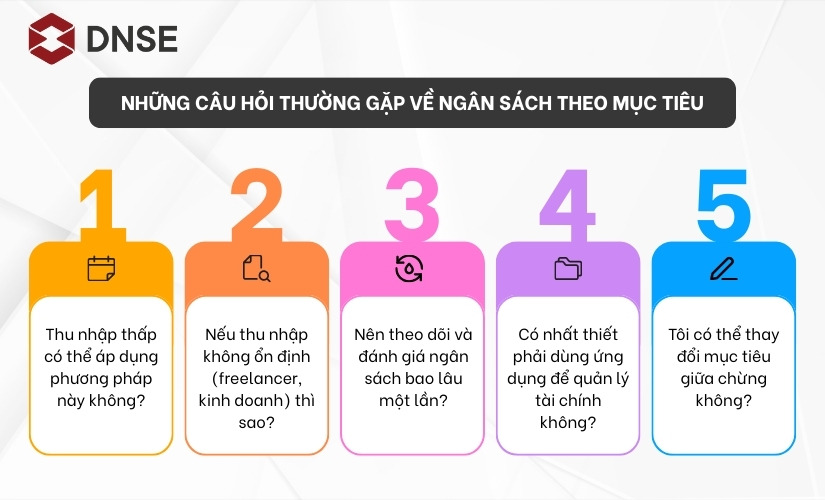 DNSE

NHỮNG CÂU HỎI THƯỜNG GẶP VỀ NGÂN SÁCH THEO MỤC TIÊU

1

Thu nhập thấp có thể áp dụng phương pháp này không?

2

Nếu thu nhập không ổn định (freelancer, kinh doanh) thì sao?

3

Nên theo dõi và đánh giá ngân sách bao lâu một lần?

4

Có nhất thiết phải dùng ứng dụng để quản lý tài chính không?

5

Tôi có thể thay đổi mục tiêu giữa chừng không?